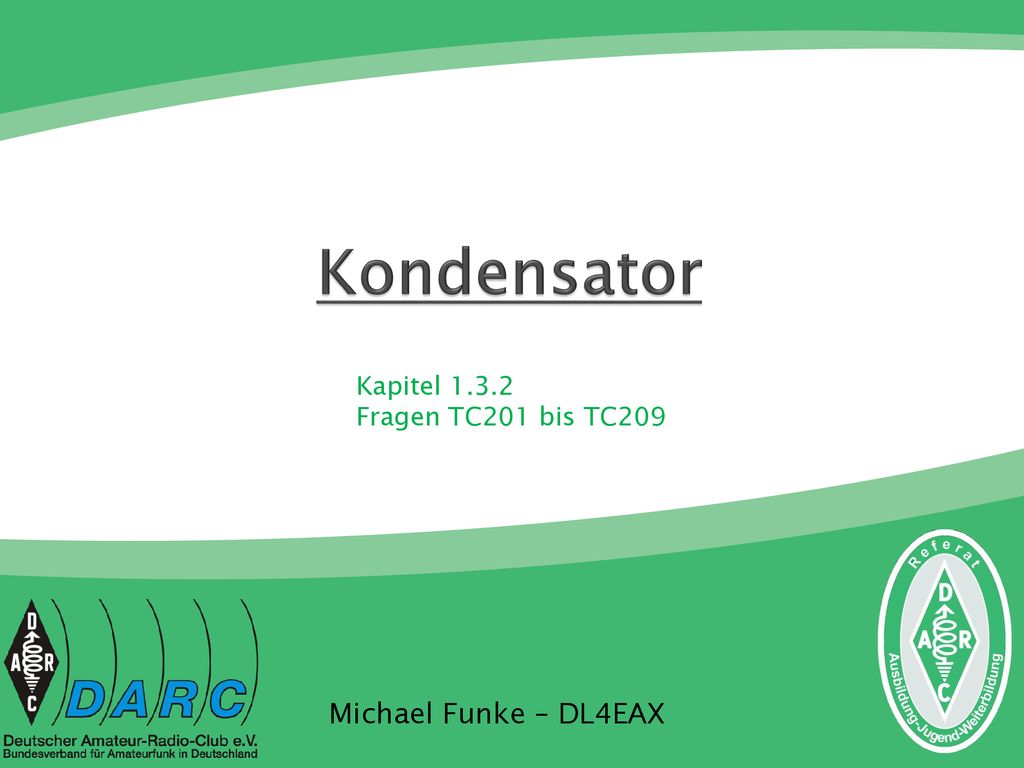 Kondensator

Kapitel 1.3.2
Fragen TC201 bis TC209

D A R C

DARC

Deutscher Amateur-Radio-Club e.V.
Bundesverband für Amateurfunk in Deutschland

Michael Funke – DL4EAX

Referat
D A R C
Ausbildung-Jugend-Weiterbildung